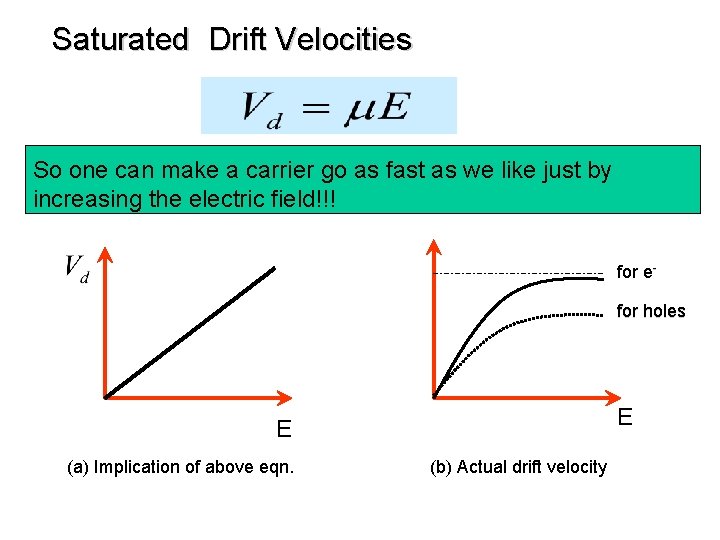 Saturated Drift Velocities

$V_d = \mu E$

So one can make a carrier go as fast as we like just by increasing the electric field!!!

$V_d$

E

(a) Implication of above eqn.

for $e^-$

for holes

E

(b) Actual drift velocity